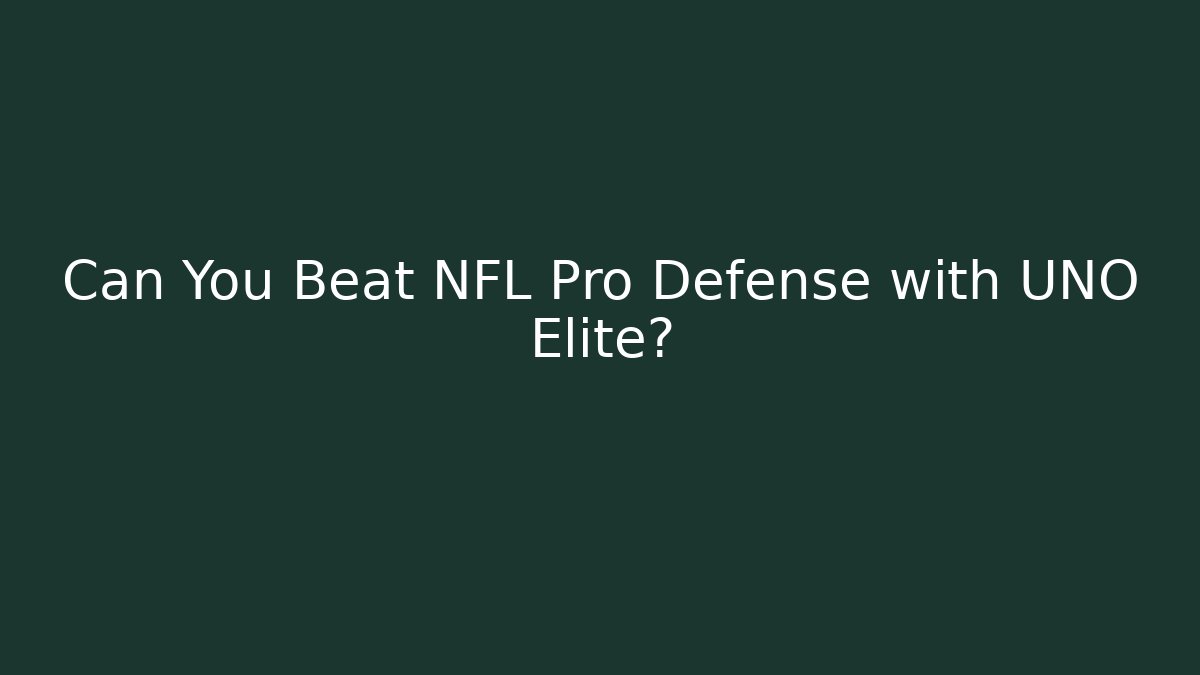 Can You Beat NFL Pro Defense with UNO Elite?